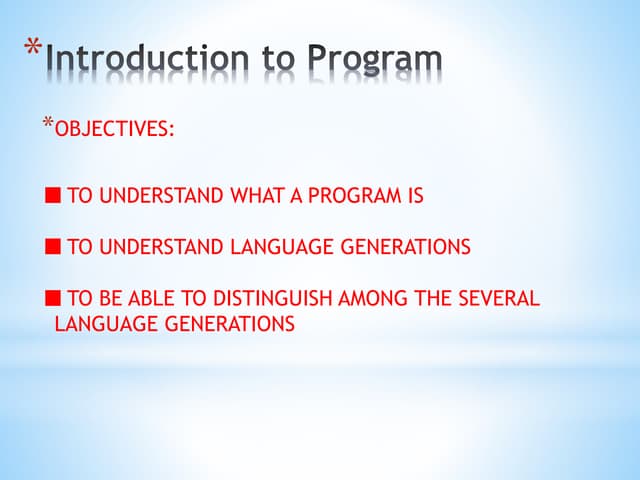 *Introduction to Program

*OBJECTIVES:

■ TO UNDERSTAND WHAT A PROGRAM IS

■ TO UNDERSTAND LANGUAGE GENERATIONS

■ TO BE ABLE TO DISTINGUISH AMONG THE SEVERAL LANGUAGE GENERATIONS